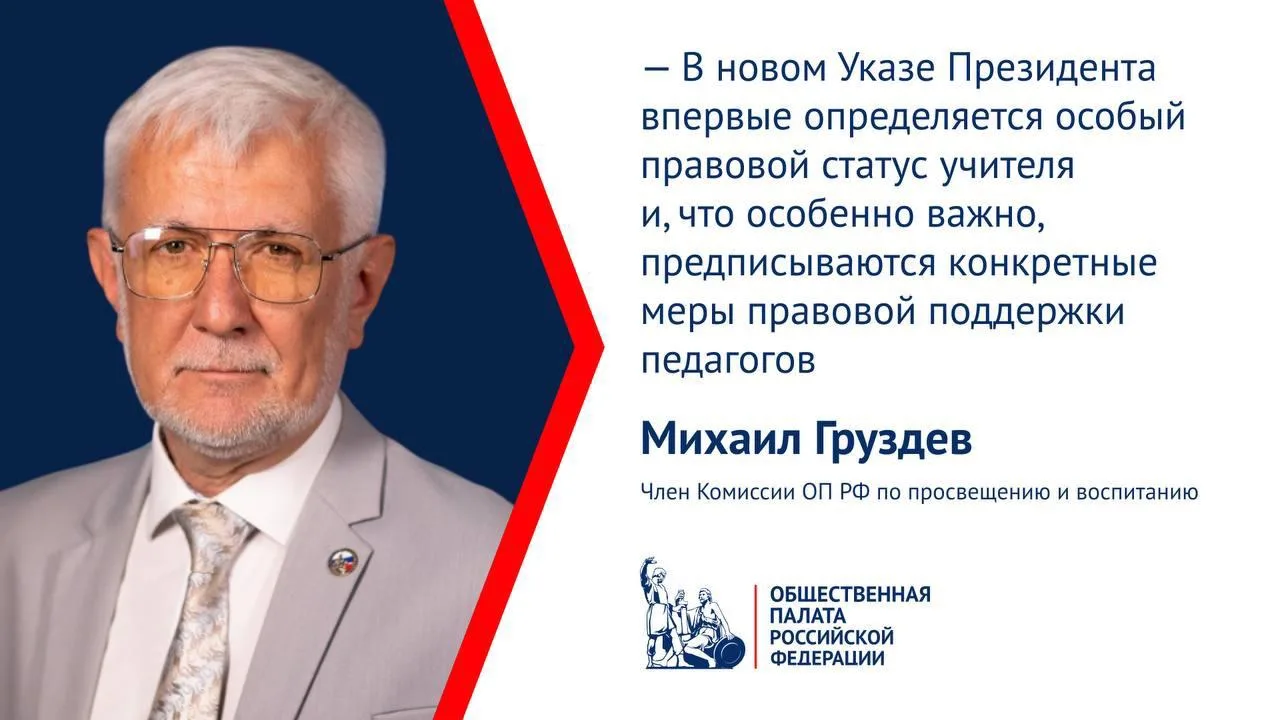 — В новом Указе Президента впервые определяется особый правовой статус учителя и, что особенно важно, предписываются конкретные меры правовой поддержки педагогов

Михаил Груздев

Член Комиссии ОП РФ по просвещению и воспитанию

ОБЩЕСТВЕННАЯ ПАЛАТА РОССИЙСКОЙ ФЕДЕРАЦИИ